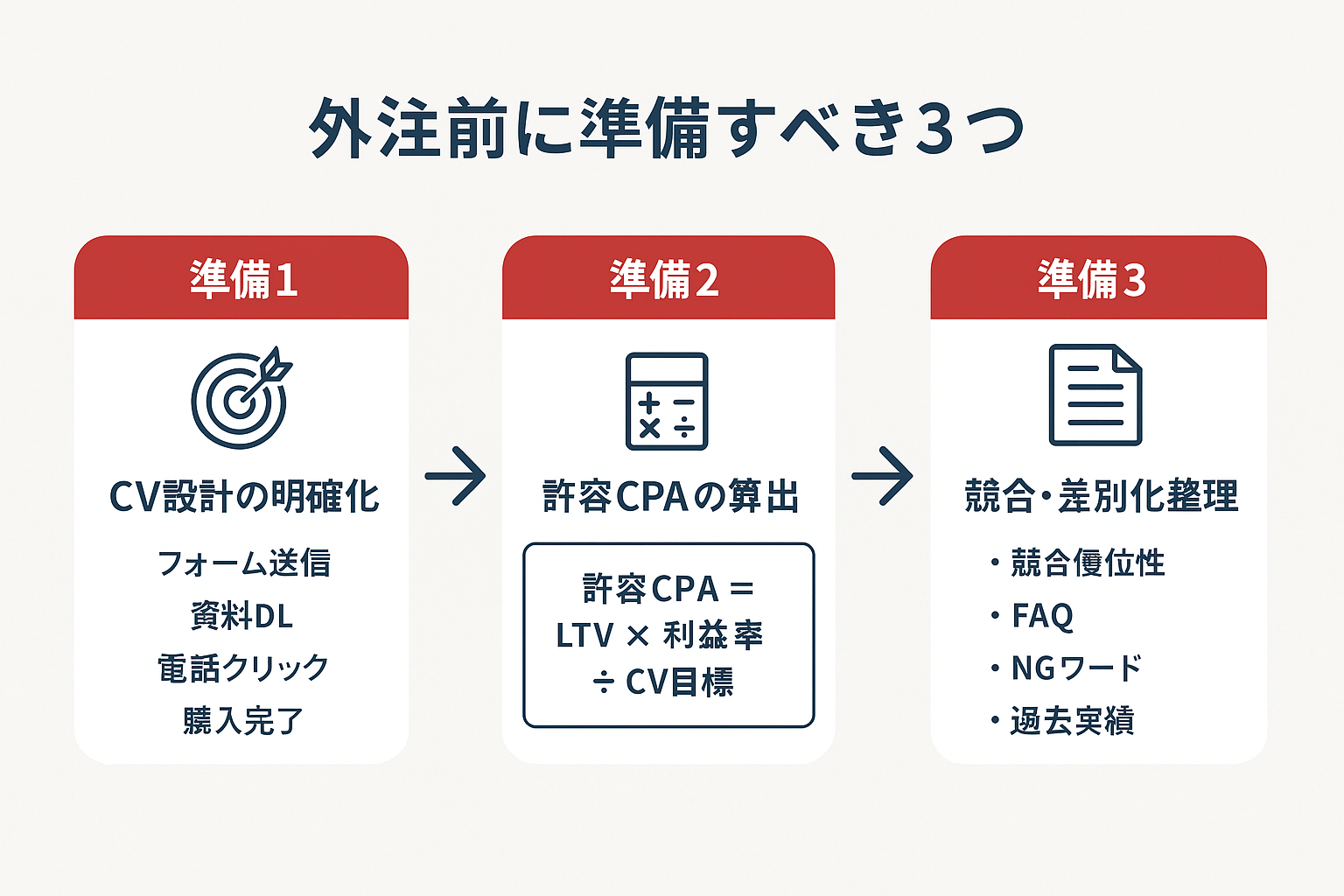 外注前に準備すべき3つ

準備1

CV設計の明確化

フォーム送信
資料DL
電話クリック
購入完了

準備2

許容CPAの算出

許容CPA ＝ LTV × 利益率 ÷ CV目標

準備3

競合・差別化整理

・競合優位性
・FAQ
・NGワード
・過去実績